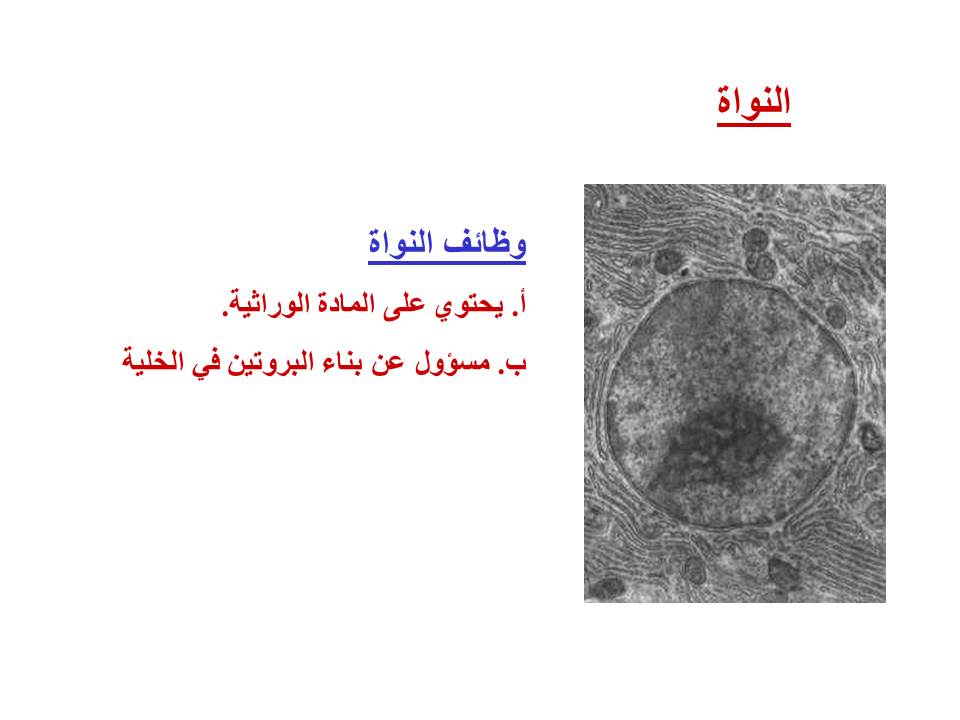 النواة

وظائف النواة

أ. يحتوي على المادة الوراثية.

ب. مسؤول عن بناء البروتين في الخلية